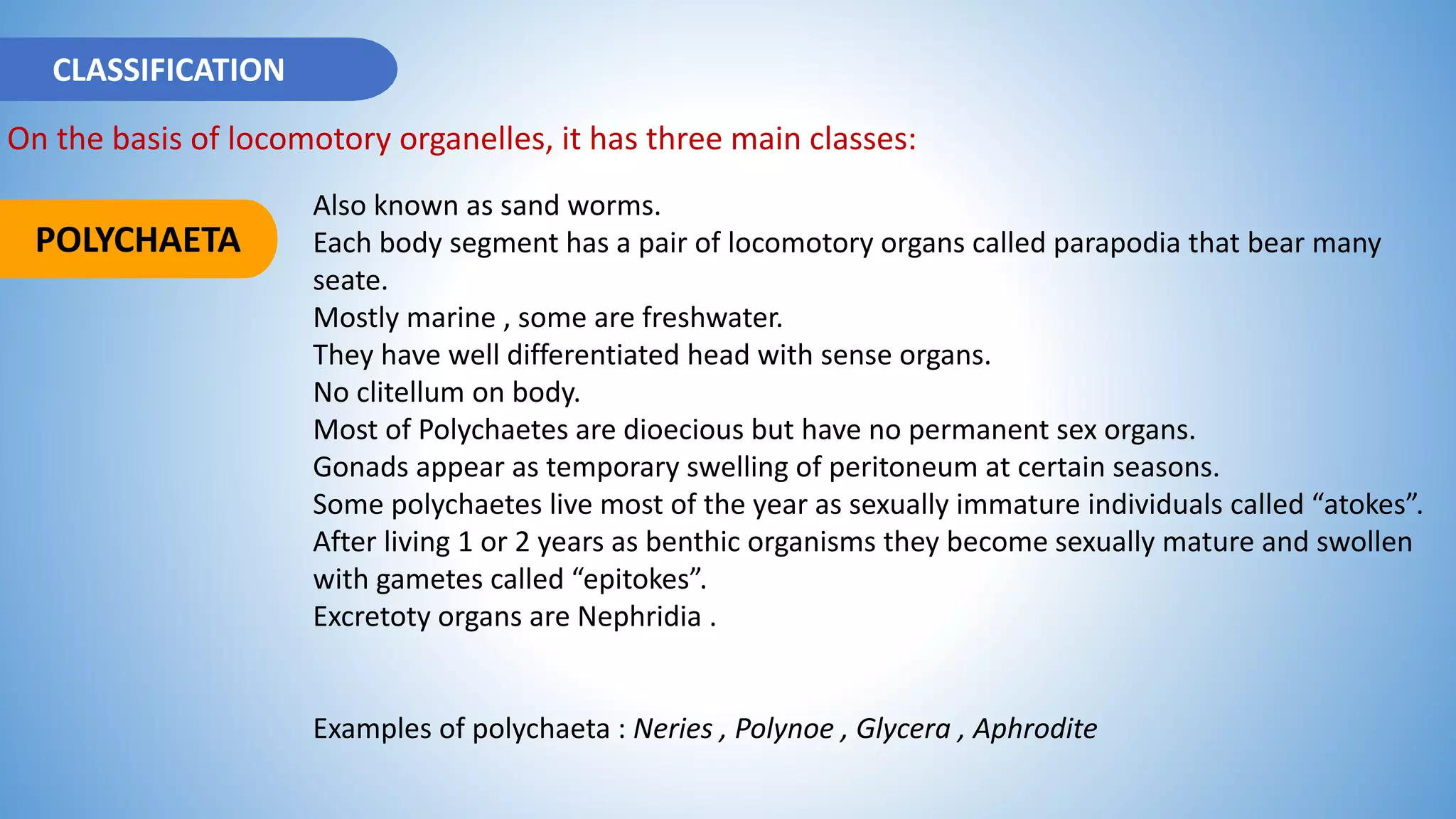 CLASSIFICATION

On the basis of locomotory organelles, it has three main classes:

POLYCHAETA

Also known as sand worms.
Each body segment has a pair of locomotory organs called parapodia that bear many seate.
Mostly marine , some are freshwater.
They have well differentiated head with sense organs.
No clitellum on body.
Most of Polychaetes are dioecious but have no permanent sex organs.
Gonads appear as temporary swelling of peritoneum at certain seasons.
Some polychaetes live most of the year as sexually immature individuals called “atokes”.
After living 1 or 2 years as benthic organisms they become sexually mature and swollen with gametes called “epitokes”.
Excretoty organs are Nephridia .

Examples of polychaeta : Neries , Polynoe , Glycera , Aphrodite